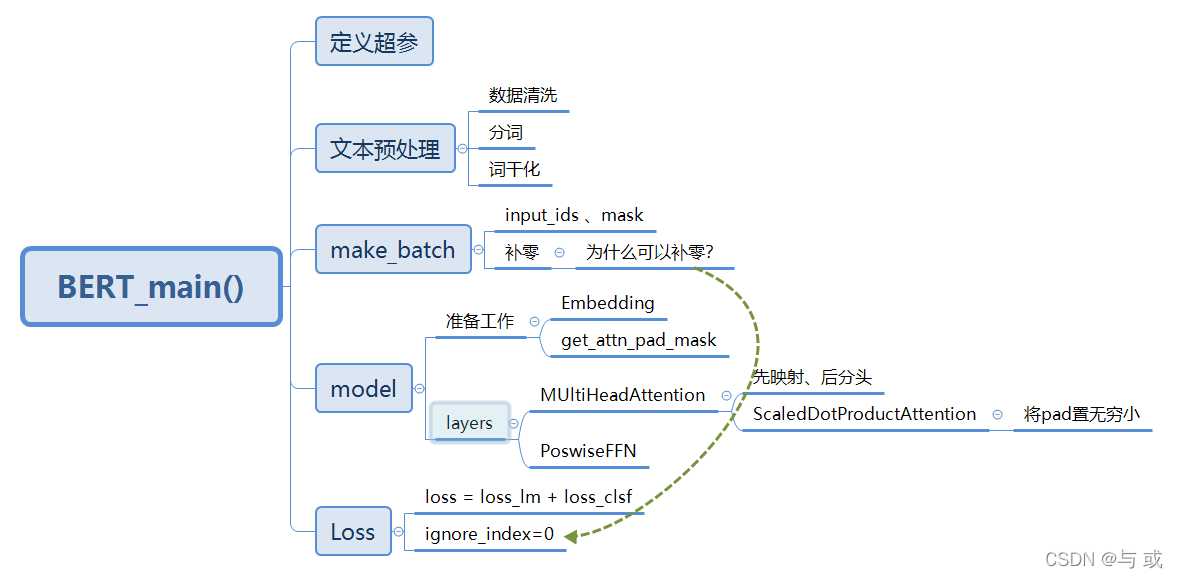 BERT_main()

定义超参

文本预处理
数据清洗
分词
词干化

make_batch
input_ids 、mask
补零
为什么可以补零?

model
准备工作
Embedding
get_attn_pad_mask
layers
MUltiHeadAttention
先映射、后分头
ScaledDotProductAttention
将pad置无穷小
PoswiseFFN

Loss
loss = loss_lm + loss_clsf
ignore_index=0

CSDN @与 或